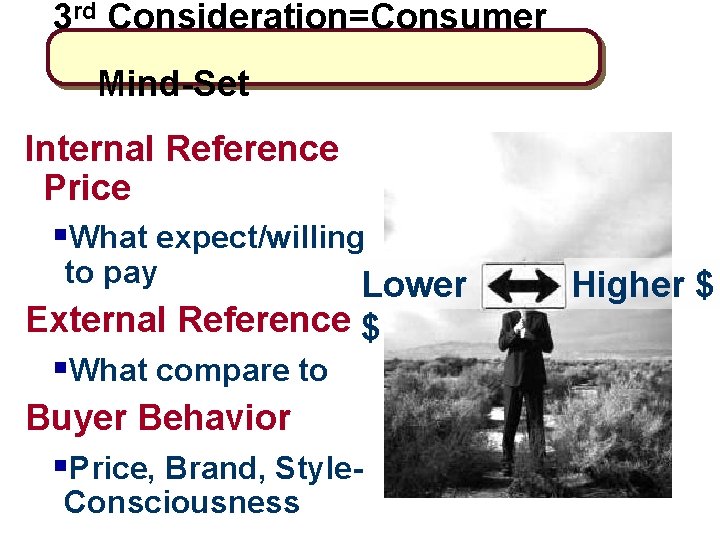 3rd Consideration=Consumer Mind-Set

Internal Reference Price

▪What expect/willing to pay

External Reference

▪What compare to

Buyer Behavior

▪Price, Brand, Style-Consciousness

Lower $

Higher $